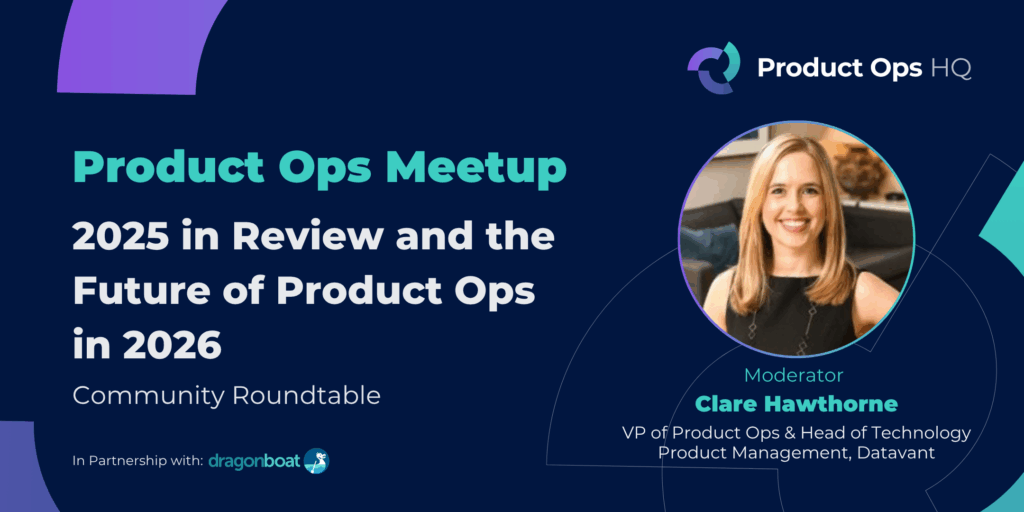 Product Ops HQ

Product Ops Meetup

2025 in Review and the Future of Product Ops in 2026

Community Roundtable

In Partnership with: dragonboat

Moderator

Clare Hawthorne

VP of Product Ops & Head of Technology Product Management, Datavant